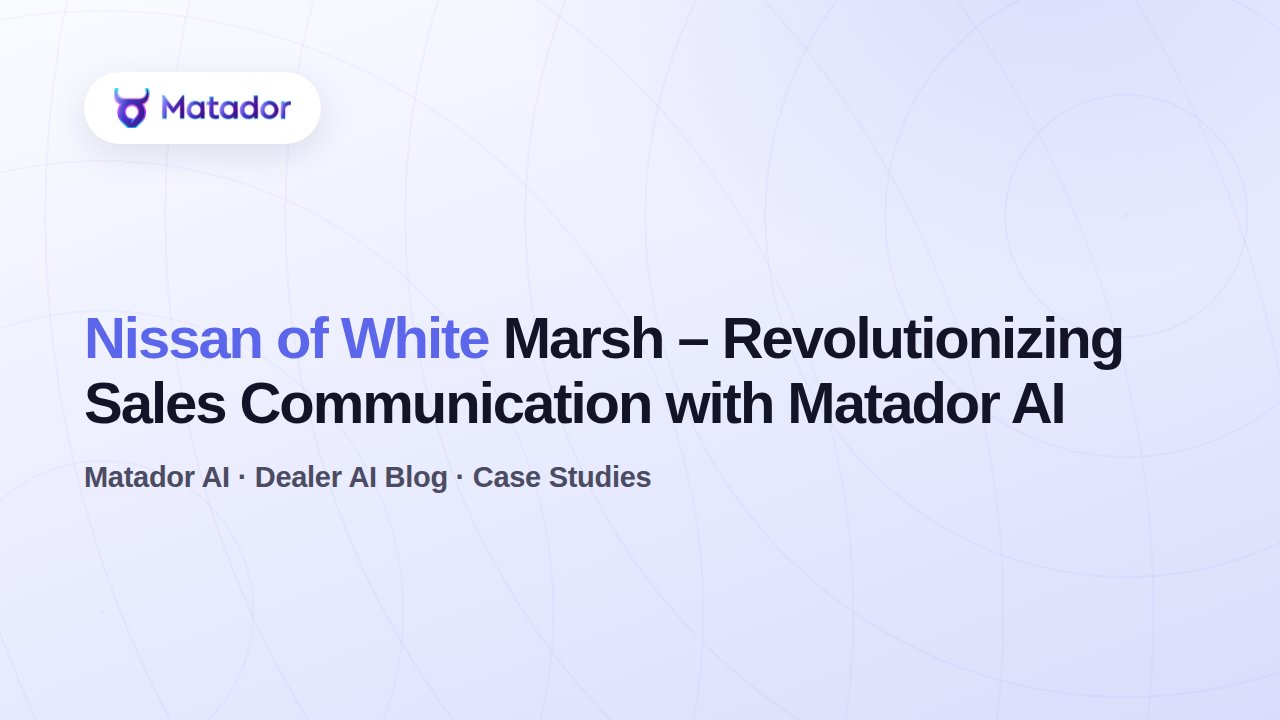 Matador

Nissan of White Marsh – Revolutionizing Sales Communication with Matador AI

Matador AI · Dealer AI Blog · Case Studies